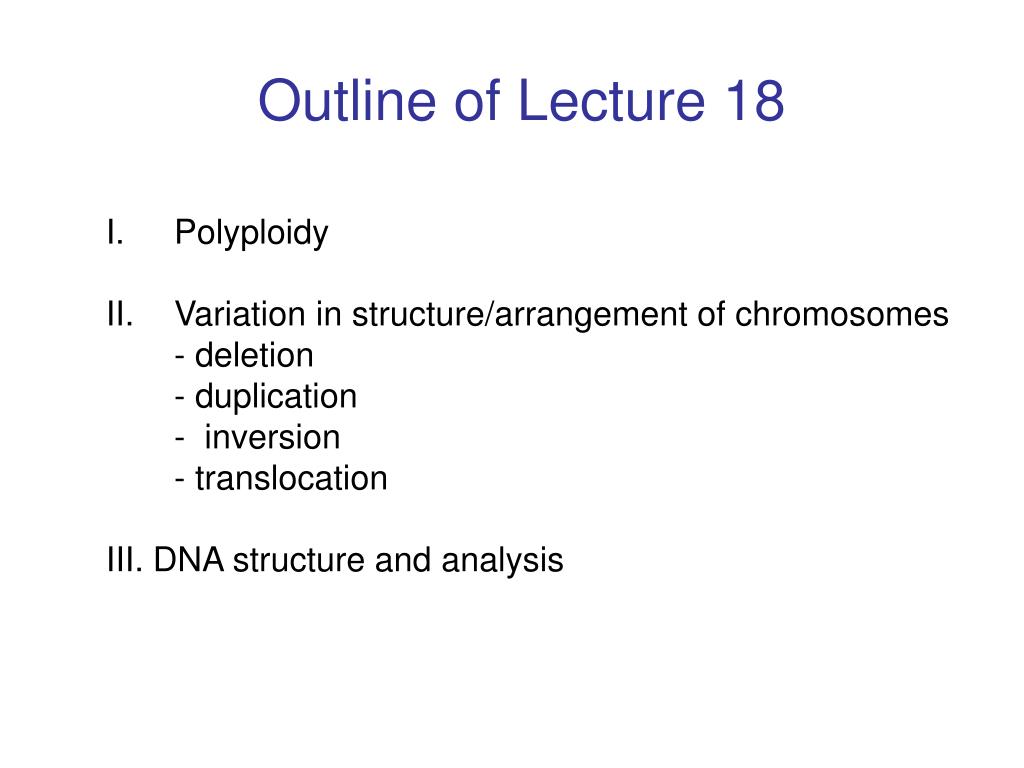 Outline of Lecture 18

I. Polyploidy

II. Variation in structure/arrangement of chromosomes
- deletion
- duplication
- inversion
- translocation

III. DNA structure and analysis